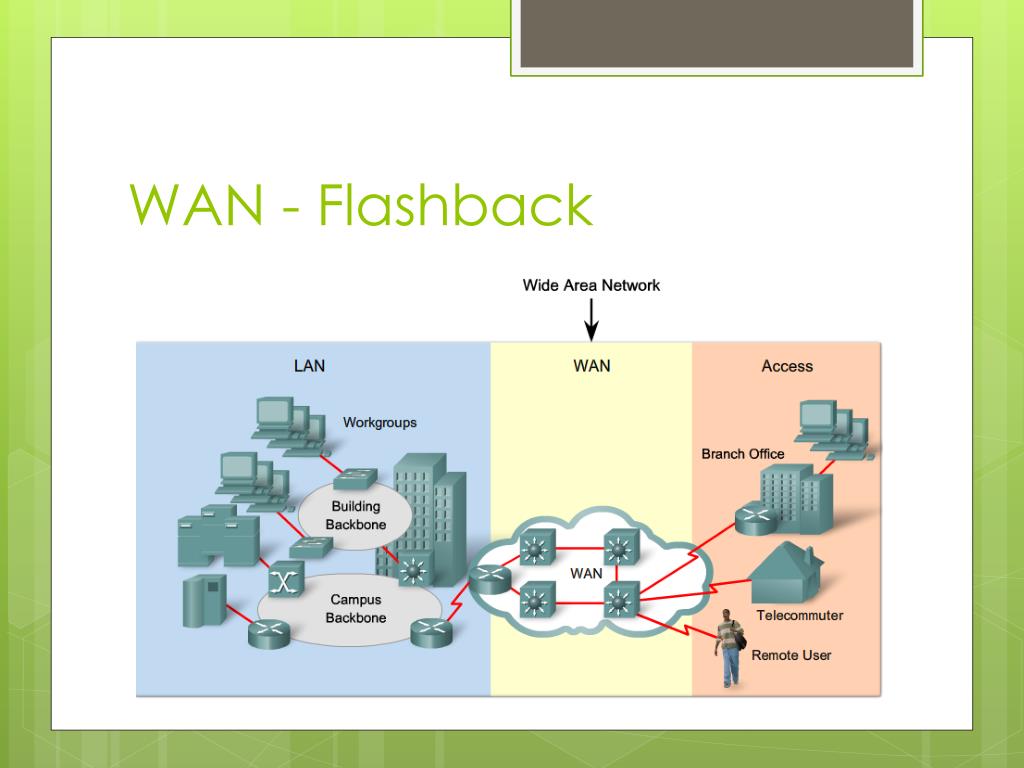 WAN - Flashback

Wide Area Network

LAN

WAN

Access

Workgroups

Building Backbone

Campus Backbone

WAN

Branch Office

Telecommuter

Remote User